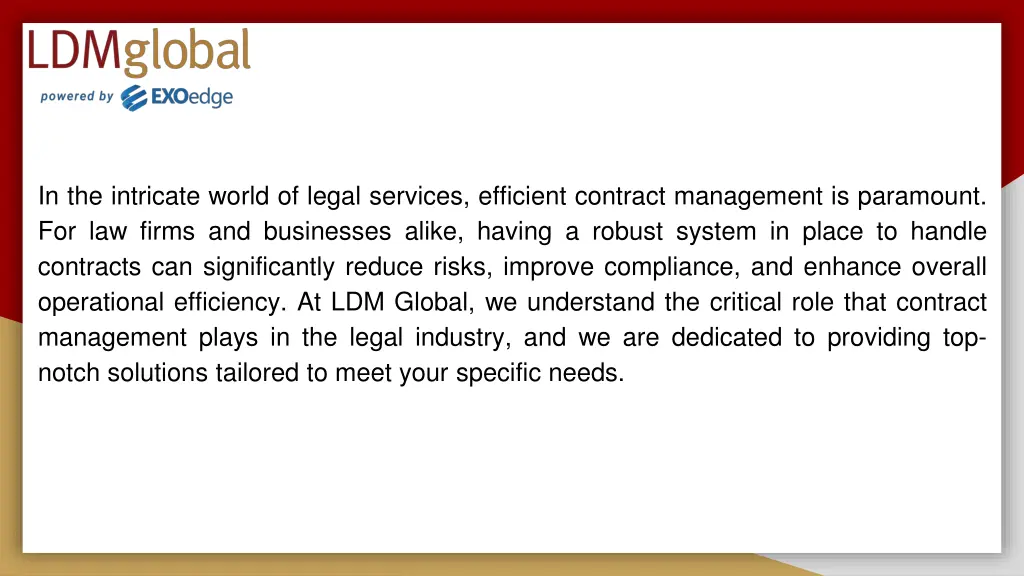 LDMglobal
powered by EXOedge

In the intricate world of legal services, efficient contract management is paramount. For law firms and businesses alike, having a robust system in place to handle contracts can significantly reduce risks, improve compliance, and enhance overall operational efficiency. At LDM Global, we understand the critical role that contract management plays in the legal industry, and we are dedicated to providing top-notch solutions tailored to meet your specific needs.